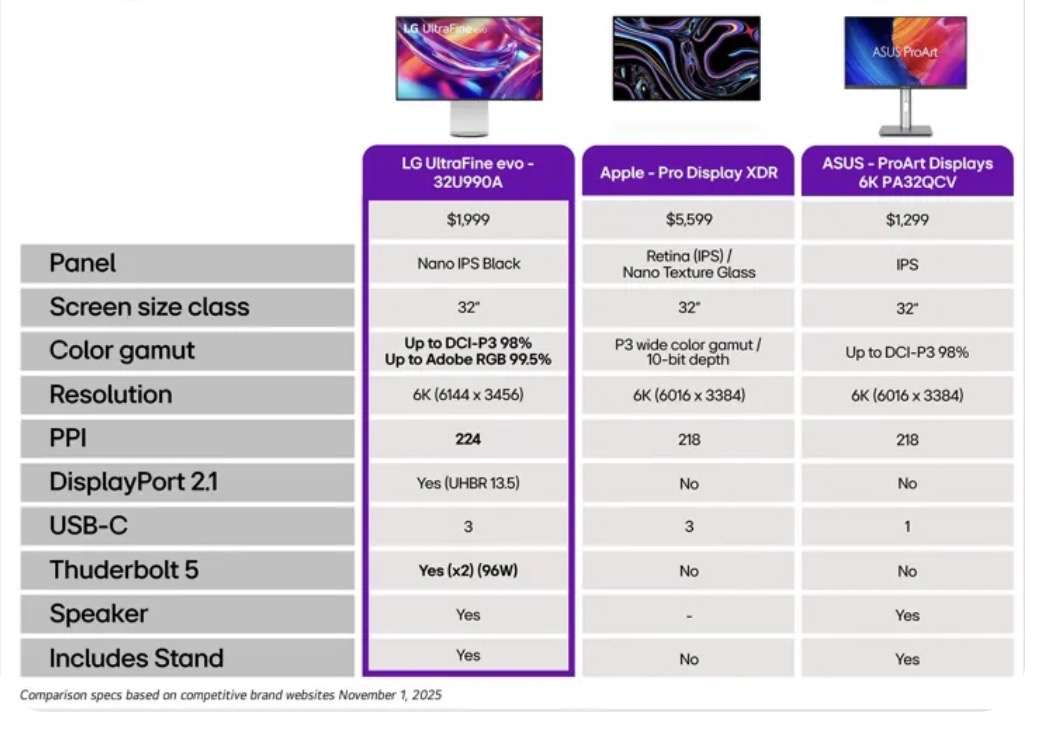 LG UltraFine evo

ASUS ProArt

| | LG UltraFine evo - 32U990A | Apple - Pro Display XDR | ASUS - ProArt Displays 6K PA32QCV |
|---|---|---|---|
| | $1,999 | $5,599 | $1,299 |
| Panel | Nano IPS Black | Retina (IPS) / Nano Texture Glass | IPS |
| Screen size class | 32" | 32" | 32" |
| Color gamut | Up to DCI-P3 98% Up to Adobe RGB 99.5% | P3 wide color gamut / 10-bit depth | Up to DCI-P3 98% |
| Resolution | 6K (6144 x 3456) | 6K (6016 x 3384) | 6K (6016 x 3384) |
| PPI | 224 | 218 | 218 |
| DisplayPort 2.1 | Yes (UHBR 13.5) | No | No |
| USB-C | 3 | 3 | 1 |
| Thuderbolt 5 | Yes (x2) (96W) | No | No |
| Speaker | Yes | - | Yes |
| Includes Stand | Yes | No | Yes |

Comparison specs based on competitive brand websites November 1, 2025